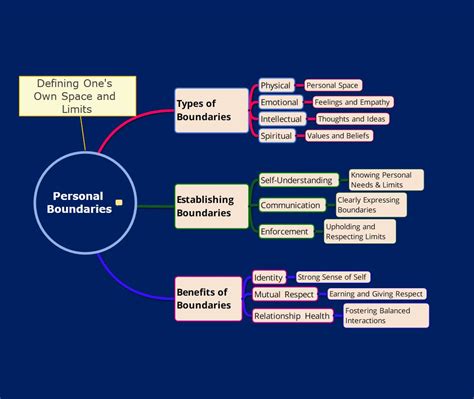 Defining One's Own Space and Limits

Personal Boundaries

Types of Boundaries

Physical

Personal Space

Emotional

Feelings and Empathy

Intellectual

Thoughts and Ideas

Spiritual

Values and Beliefs

Establishing Boundaries

Self-Understanding

Knowing Personal Needs & Limits

Communication

Clearly Expressing Boundaries

Enforcement

Upholding and Respecting Limits

Benefits of Boundaries

Identity

Strong Sense of Self

Mutual Respect

Earning and Giving Respect

Relationship Health

Fostering Balanced Interactions